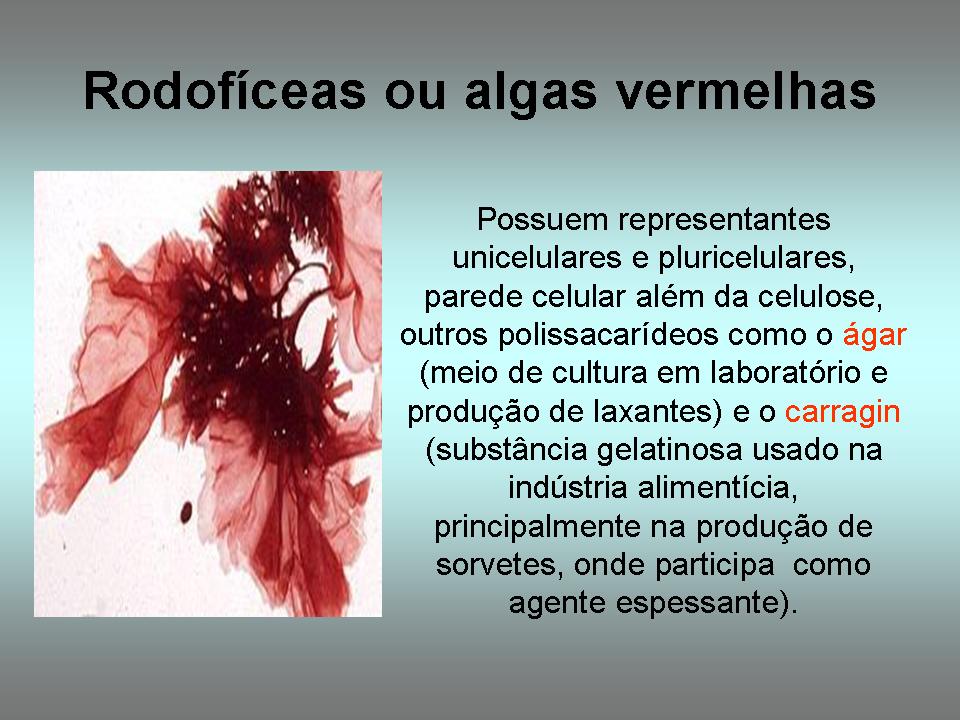 Rodofíceas ou algas vermelhas

Possuem representantes unicelulares e pluricelulares, parede celular além da celulose, outros polissacarídeos como o ágar (meio de cultura em laboratório e produção de laxantes) e o carragin (substância gelatinosa usado na indústria alimentícia, principalmente na produção de sorvetes, onde participa como agente espessante).